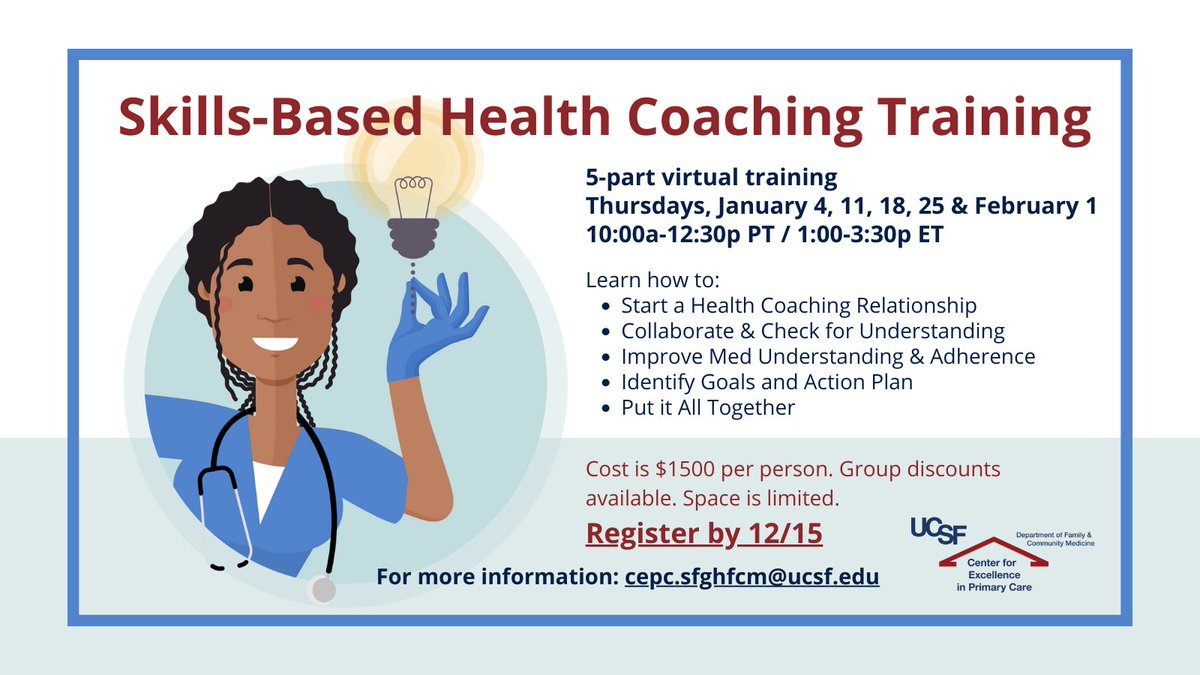 Skills-Based Health Coaching Training

5-part virtual training
Thursdays, January 4, 11, 18, 25 & February 1
10:00a-12:30p PT / 1:00-3:30p ET

Learn how to:
- Start a Health Coaching Relationship
- Collaborate & Check for Understanding
- Improve Med Understanding & Adherence
- Identify Goals and Action Plan
- Put it All Together

Cost is $1500 per person. Group discounts available. Space is limited.

Register by 12/15

For more information: cepc.sfghfcm@ucsf.edu

UCSF Department of Family & Community Medicine
Center for Excellence in Primary Care